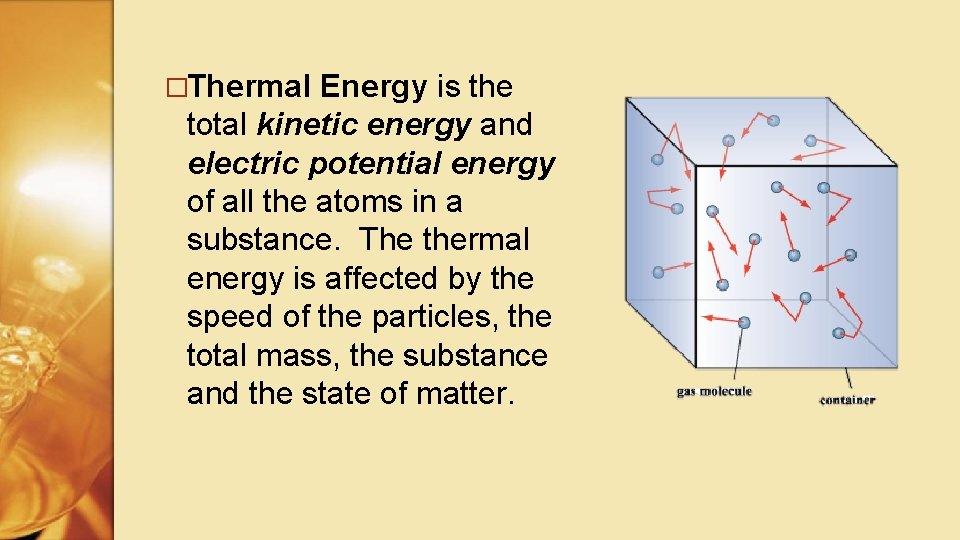 □Thermal Energy is the total kinetic energy and electric potential energy of all the atoms in a substance. The thermal energy is affected by the speed of the particles, the total mass, the substance and the state of matter.

gas molecule

container